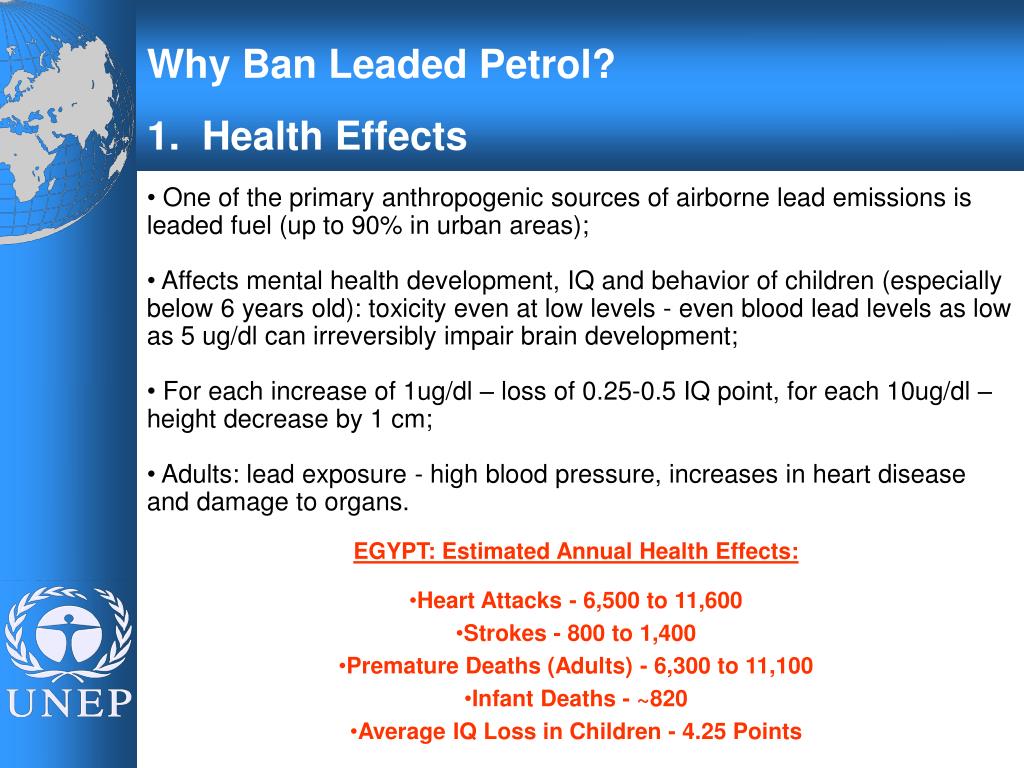 Why Ban Leaded Petrol?

1. Health Effects

• One of the primary anthropogenic sources of airborne lead emissions is leaded fuel (up to 90% in urban areas);

• Affects mental health development, IQ and behavior of children (especially below 6 years old): toxicity even at low levels - even blood lead levels as low as 5 ug/dl can irreversibly impair brain development;

• For each increase of 1ug/dl – loss of 0.25-0.5 IQ point, for each 10ug/dl – height decrease by 1 cm;

• Adults: lead exposure - high blood pressure, increases in heart disease and damage to organs.

EGYPT: Estimated Annual Health Effects:

•Heart Attacks - 6,500 to 11,600

•Strokes - 800 to 1,400

•Premature Deaths (Adults) - 6,300 to 11,100

•Infant Deaths - ~820

•Average IQ Loss in Children - 4.25 Points

UNEP